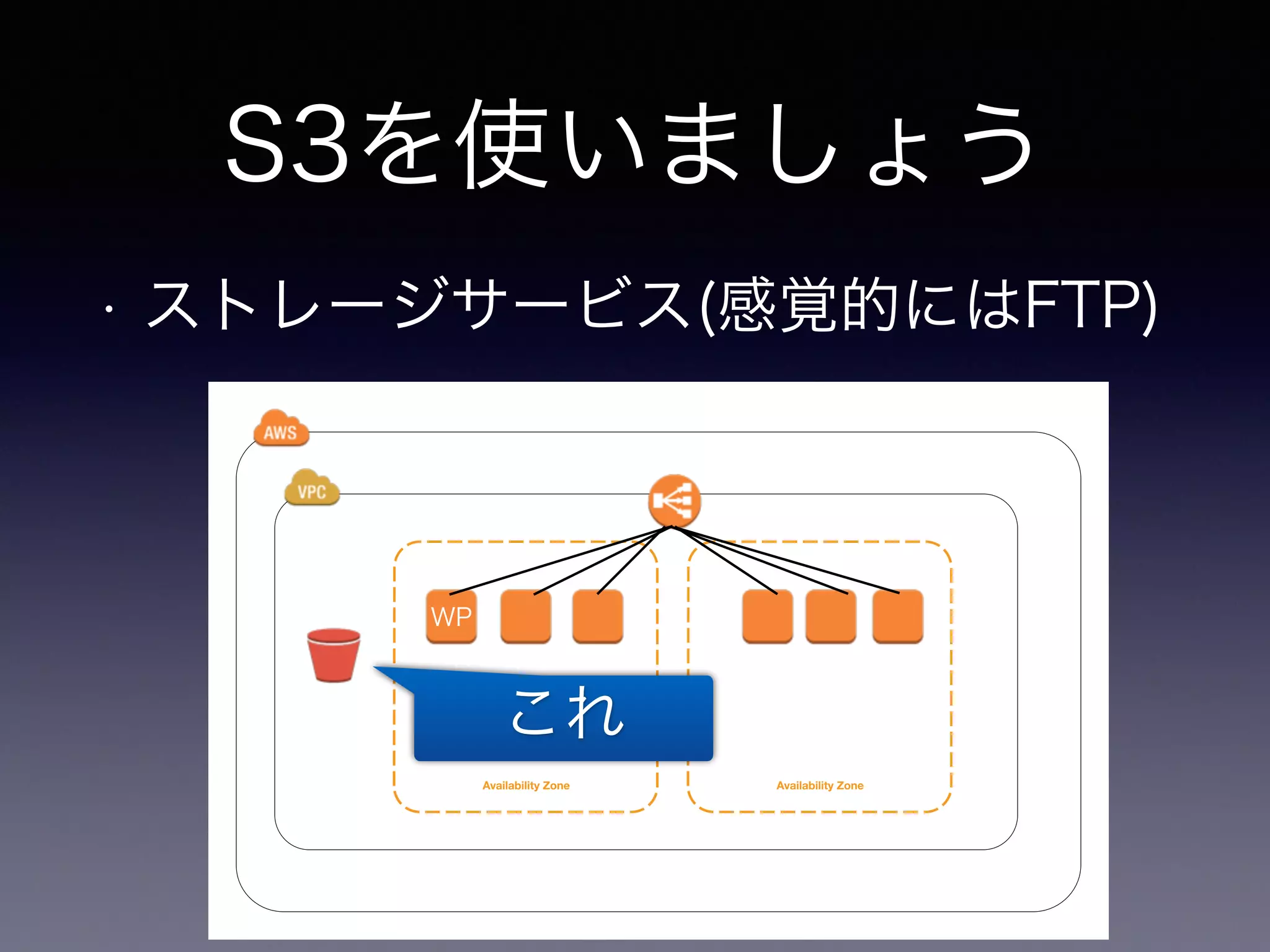 S3を使いましょう

・ストレージサービス(感覚的にはFTP)

AWS

VPC

WP

これ

Availability Zone

Availability Zone